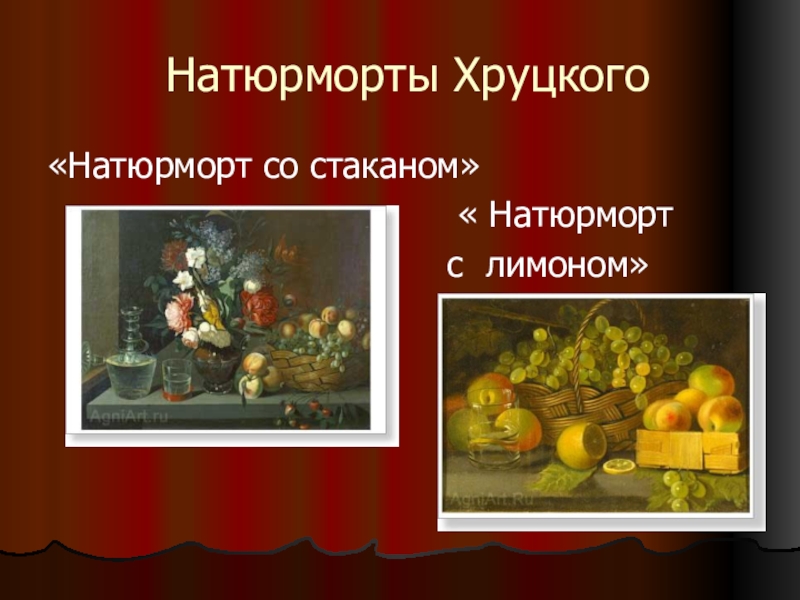 Натюрморты Хруцкого

«Натюрморт со стаканом»

« Натюрморт с лимоном»

AgniArt.ru

AgniArt.Ru